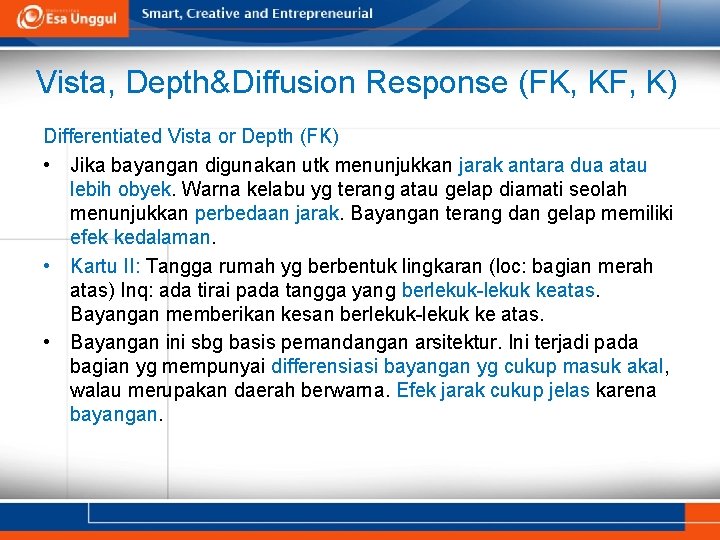 Esa Unggul

Smart, Creative and Entrepreneurial

Vista, Depth&Diffusion Response (FK, KF, K)

Differentiated Vista or Depth (FK)

• Jika bayangan digunakan utk menunjukkan jarak antara dua atau lebih obyek. Warna kelabu yg terang atau gelap diamati seolah menunjukkan perbedaan jarak. Bayangan terang dan gelap memiliki efek kedalaman.

• Kartu II: Tangga rumah yg berbentuk lingkaran (loc: bagian merah atas) Inq: ada tirai pada tangga yang berlekuk-lekuk keatas. Bayangan memberikan kesan berlekuk-lekuk ke atas.

• Bayangan ini sbg basis pemandangan arsitektur. Ini terjadi pada bagian yg mempunyai differensiasi bayangan yg cukup masuk akal, walau merupakan daerah berwarna. Efek jarak cukup jelas karena bayangan.